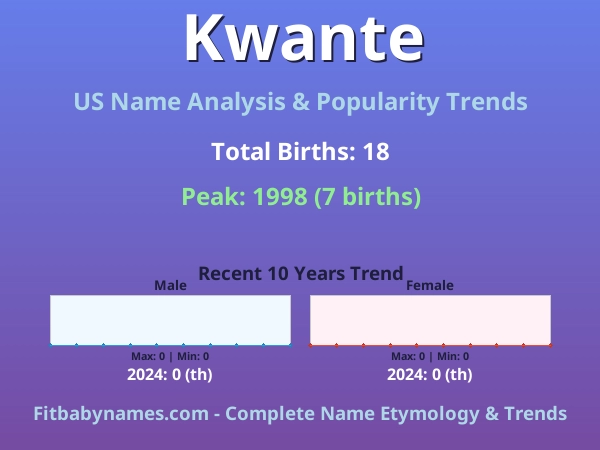 Kwante

US Name Analysis & Popularity Trends

Total Births: 18

Peak: 1998 (7 births)

Recent 10 Years Trend

Male

Max: 0 | Min: 0

2024: 0 (th)

Female

Max: 0 | Min: 0

2024: 0 (th)

Fitbabynames.com - Complete Name Etymology & Trends